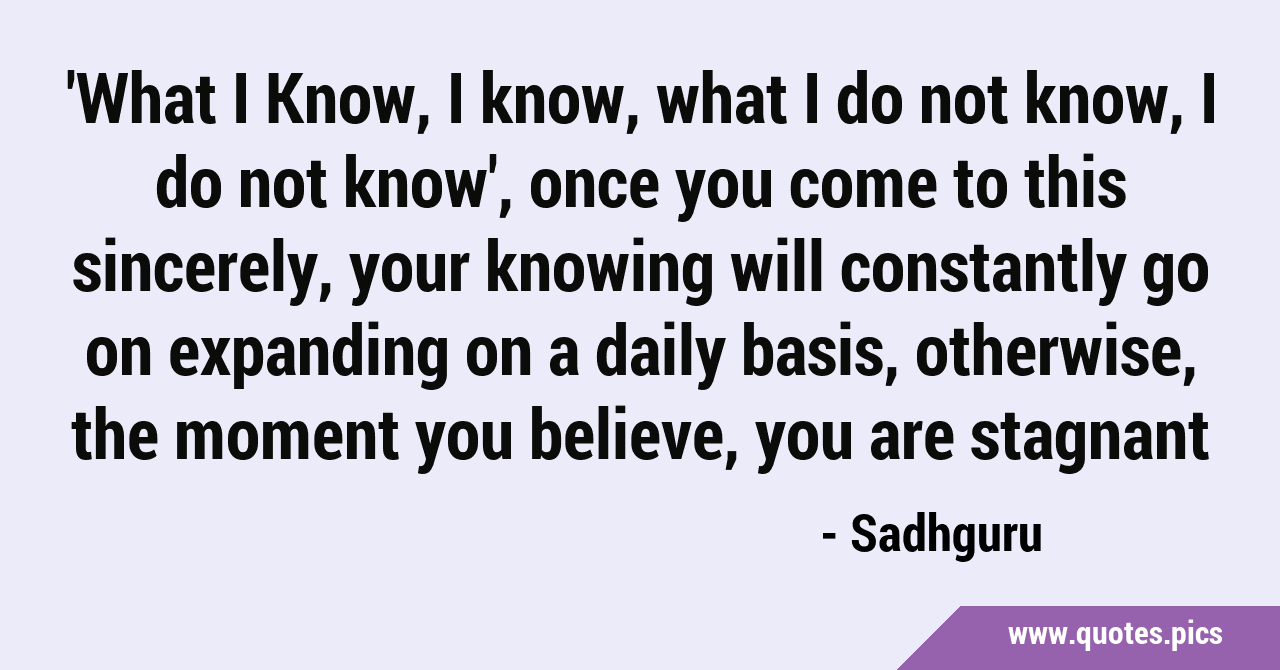 'What I Know, I know, what I do not know, I do not know', once you come to this sincerely, your knowing will constantly go on expanding on a daily basis, otherwise, the moment you believe, you are stagnant

- Sadhguru

www.quotes.pics